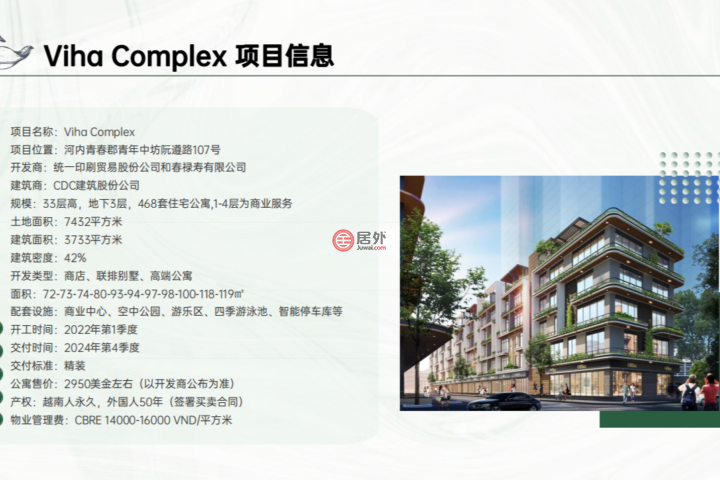 Viha Complex 项目信息

项目名称：Viha Complex
项目位置：河内青春郡青年中坊阮遵路107号
开发商：统一印刷贸易股份公司和春禄寿有限公司
建筑商：CDC建筑股份公司
规模：33层高，地下3层，468套住宅公寓，1-4层为商业服务
土地面积：7432平方米
建筑面积：3733平方米
建筑密度：42%
开发类型：商店、联排别墅、高端公寓
面积：72-73-74-80-93-94-97-98-100-118-119㎡
配套设施：商业中心、空中公园、游乐区、四季游泳池、智能停车库等
开工时间：2022年第1季度
交付时间：2024年第4季度
交付标准：精装
公寓售价：2950美金左右（以开发商公布为准）
产权：越南人永久，外国人50年（签署买卖合同）
物业管理费：CBRE 14000-16000 VND/平方米

居外
Juwai.com